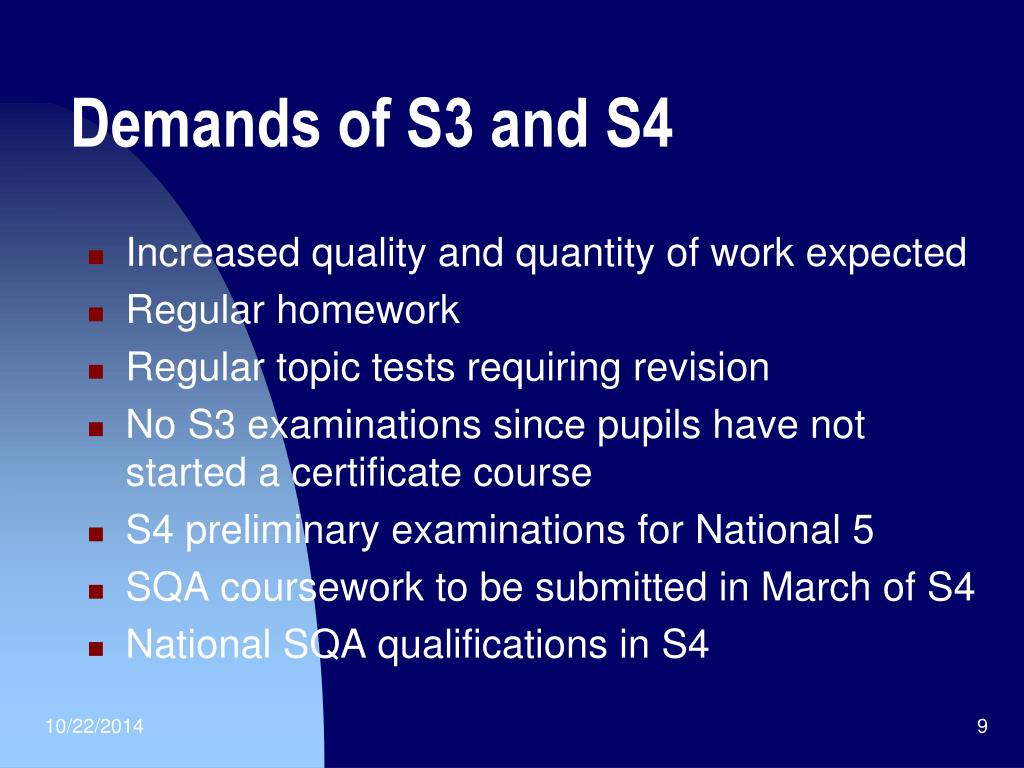 Demands of S3 and S4

- Increased quality and quantity of work expected
- Regular homework
- Regular topic tests requiring revision
- No S3 examinations since pupils have not started a certificate course
- S4 preliminary examinations for National 5
- SQA coursework to be submitted in March of S4
- National SQA qualifications in S4

10/22/2014

9